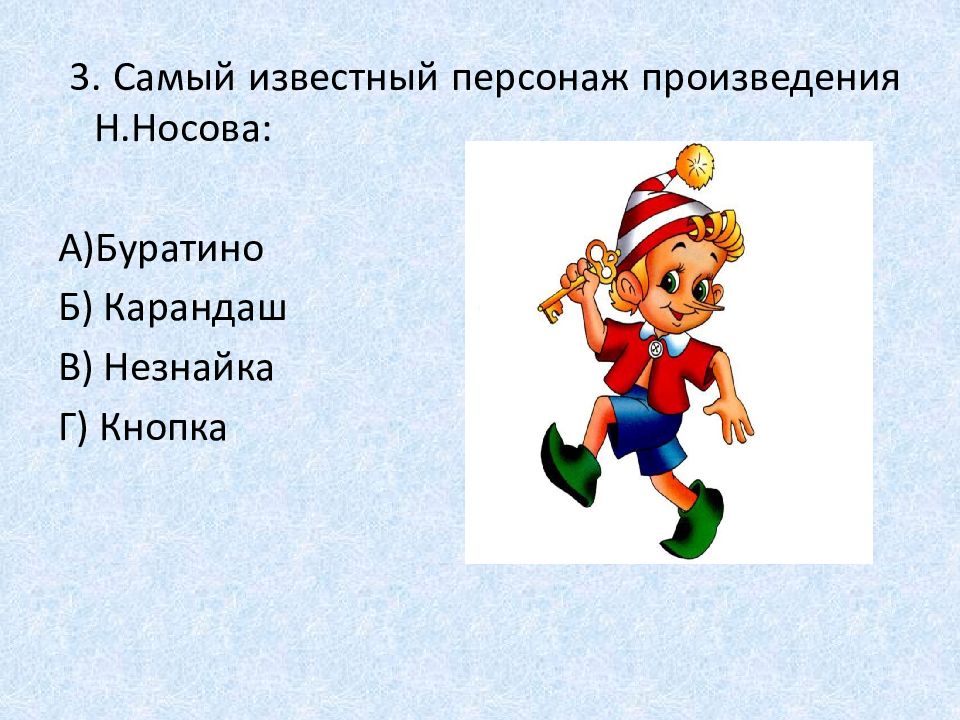 3. Самый известный персонаж произведения Н.Носова:

А)Буратино
Б) Карандаш
В) Незнайка
Г) Кнопка